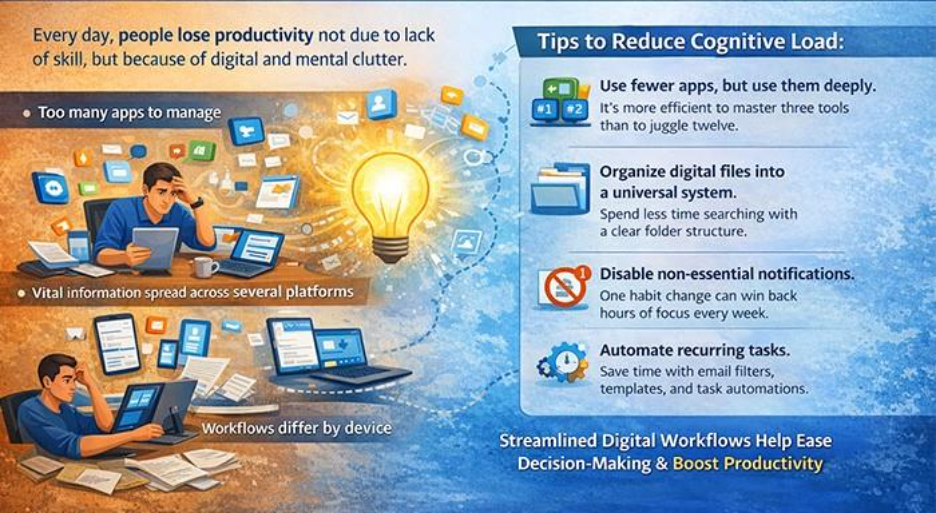 Every day, people lose productivity not due to lack of skill, but because of digital and mental clutter.

• Too many apps to manage

• Vital information spread across several platforms

Workflows differ by device

Tips to Reduce Cognitive Load:

#1 #2

Use fewer apps, but use them deeply.
It's more efficient to master three tools than to juggle twelve.

Organize digital files into a universal system.
Spend less time searching with a clear folder structure.

1

Disable non-essential notifications.
One habit change can win back hours of focus every week.

Automate recurring tasks.
Save time with email filters, templates, and task automations.

Streamlined Digital Workflows Help Ease Decision-Making & Boost Productivity